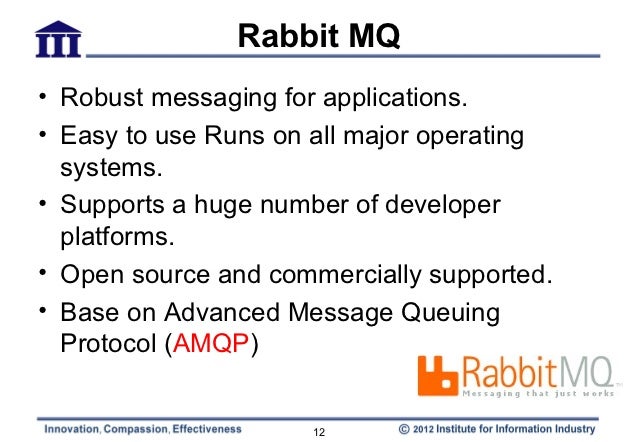 III

Rabbit MQ

• Robust messaging for applications.
• Easy to use Runs on all major operating systems.
• Supports a huge number of developer platforms.
• Open source and commercially supported.
• Base on Advanced Message Queuing Protocol (AMQP)

RabbitMQ™
Messaging that just works

Innovation, Compassion, Effectiveness
12
© 2012 Institute for Information Industry